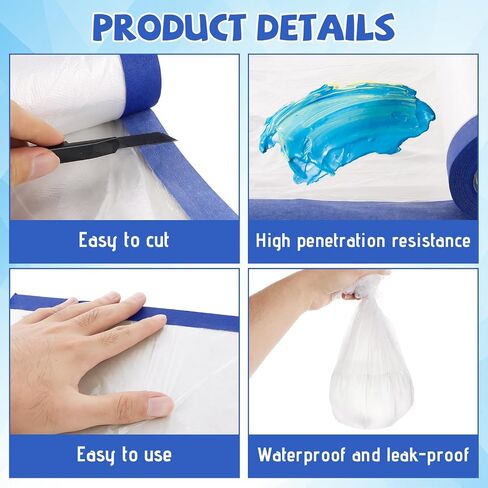 PRODUCT DETAILS

Easy to cut

High penetration resistance

Easy to use

Waterproof and leak-proof